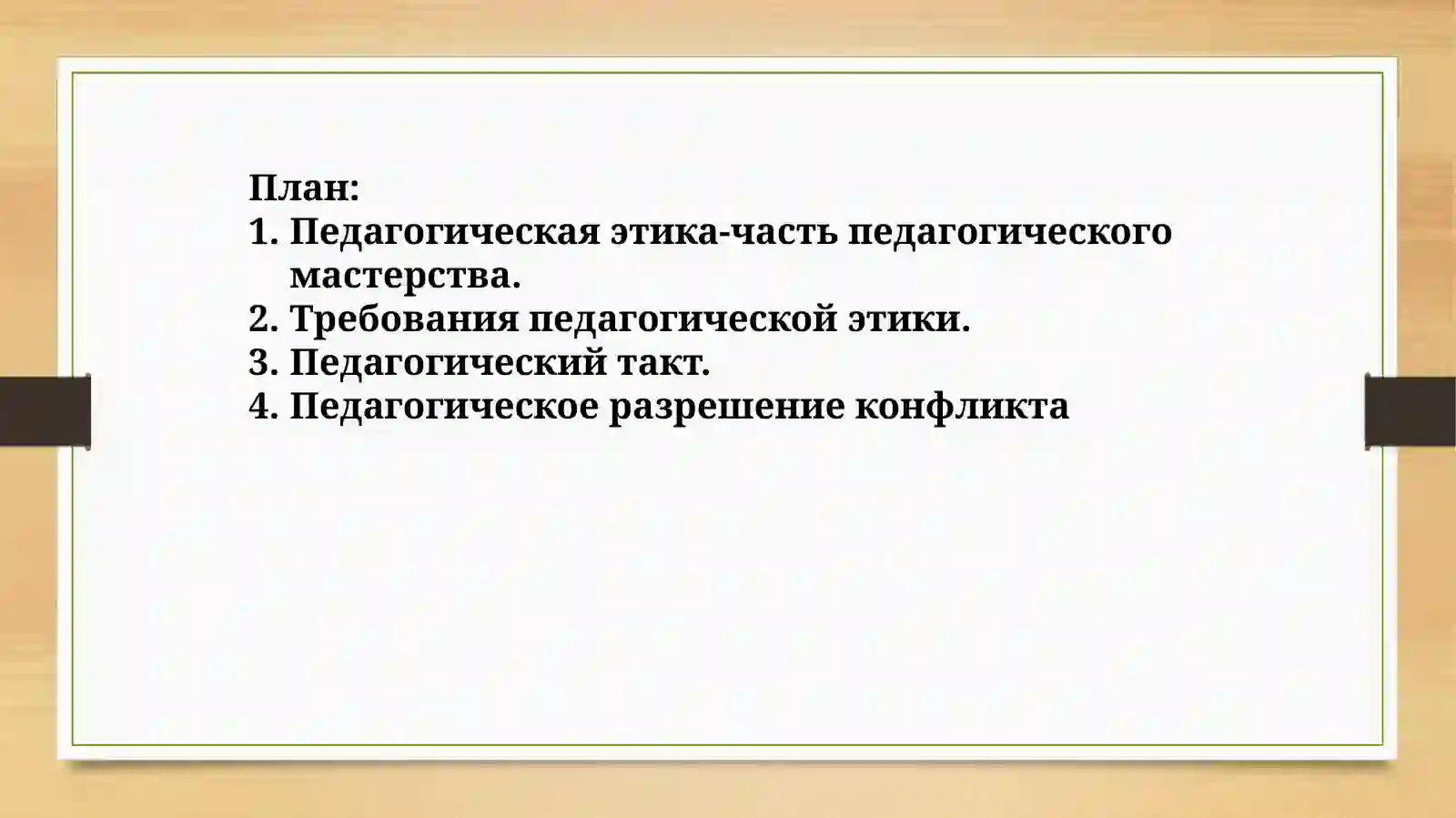 План:
1. Педагогическая этика-часть педагогического мастерства.
2. Требования педагогической этики.
3. Педагогический такт.
4. Педагогическое разрешение конфликта